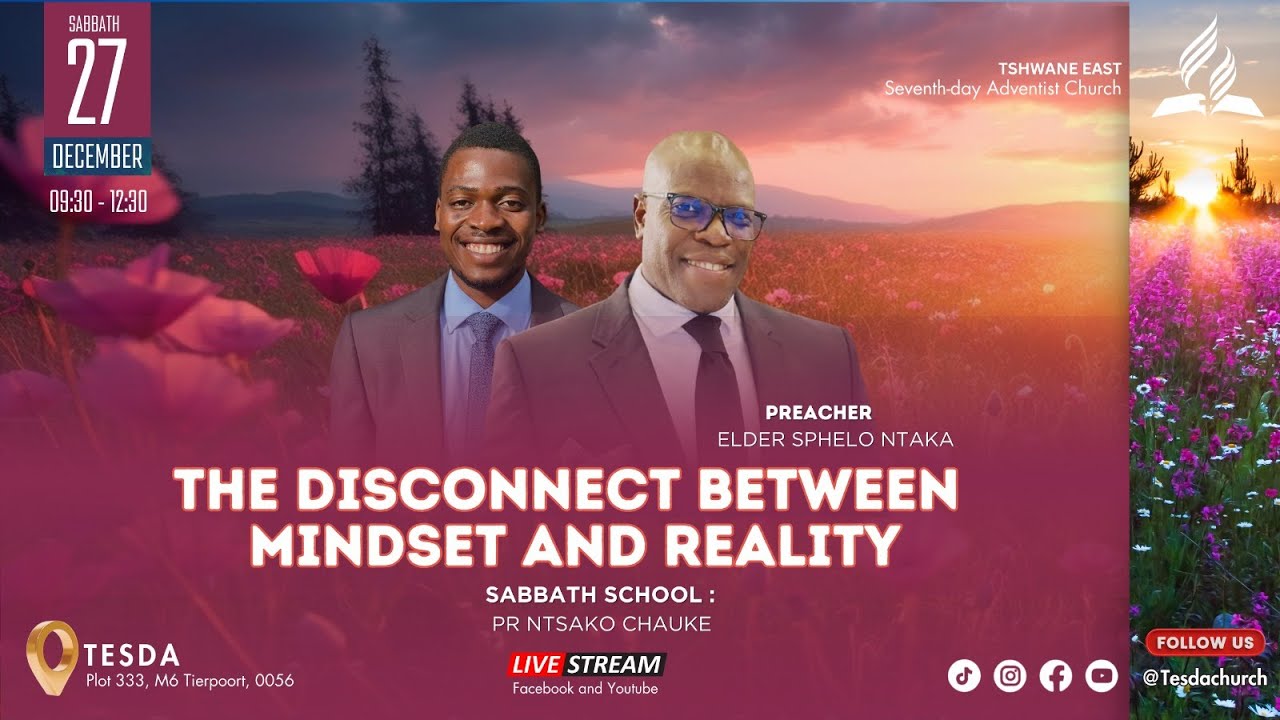 SABBATH
27
DECEMBER
09:30 - 12:30

TSHWANE EAST
Seventh-day Adventist Church

PREACHER
ELDER SPHELO NTAKA

THE DISCONNECT BETWEEN MINDSET AND REALITY

SABBATH SCHOOL :
PR NTSAKO CHAUKE

TESDA
Plot 333, M6 Tierpoort, 0056

LIVE STREAM
Facebook and Youtube

FOLLOW US
@Tesdachurch